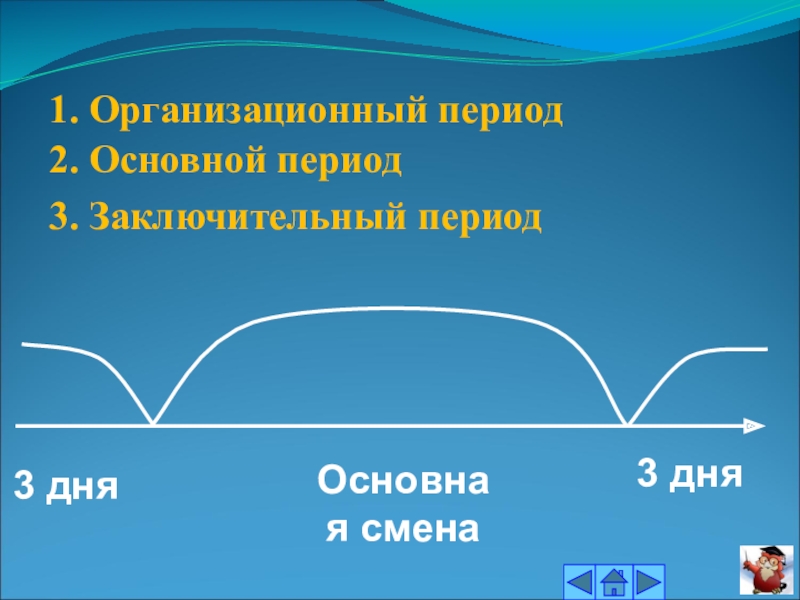 1. Организационный период
2. Основной период
3. Заключительный период

3 дня

Основна
я смена

3 дня